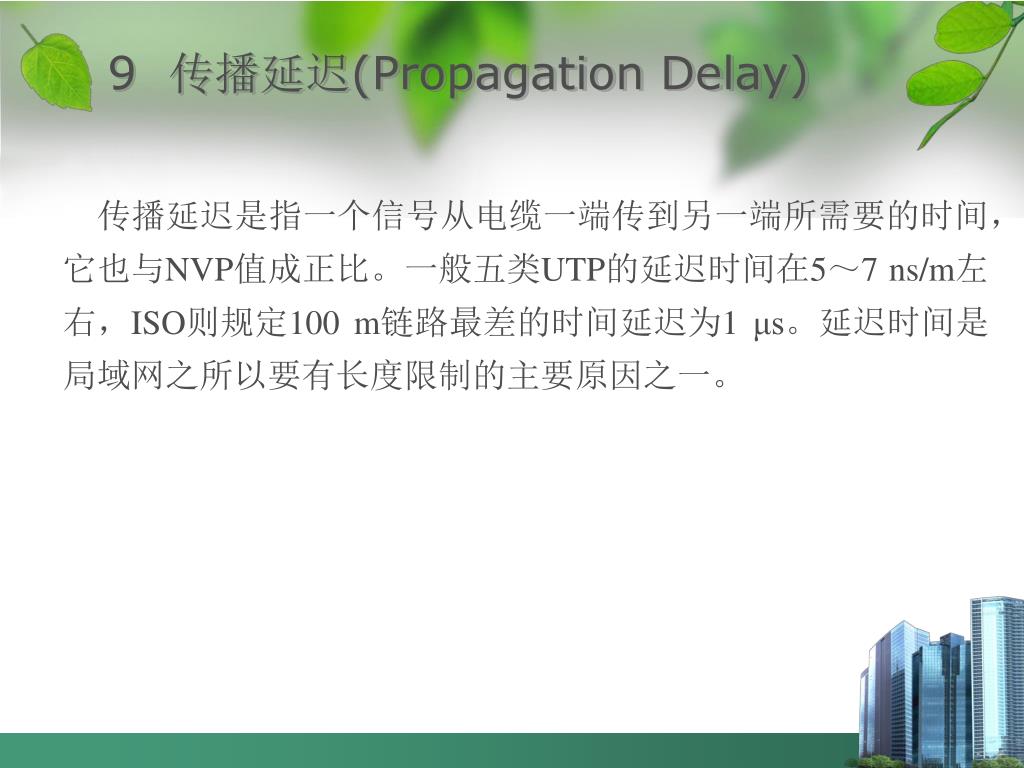 9 传播延迟(Propagation Delay)

传播延迟是指一个信号从电缆一端传到另一端所需要的时间，它也与NVP值成正比。一般五类UTP的延迟时间在5～7 ns/m左右，ISO则规定100 m链路最差的时间延迟为1 μs。延迟时间是局域网之所以要有长度限制的主要原因之一。